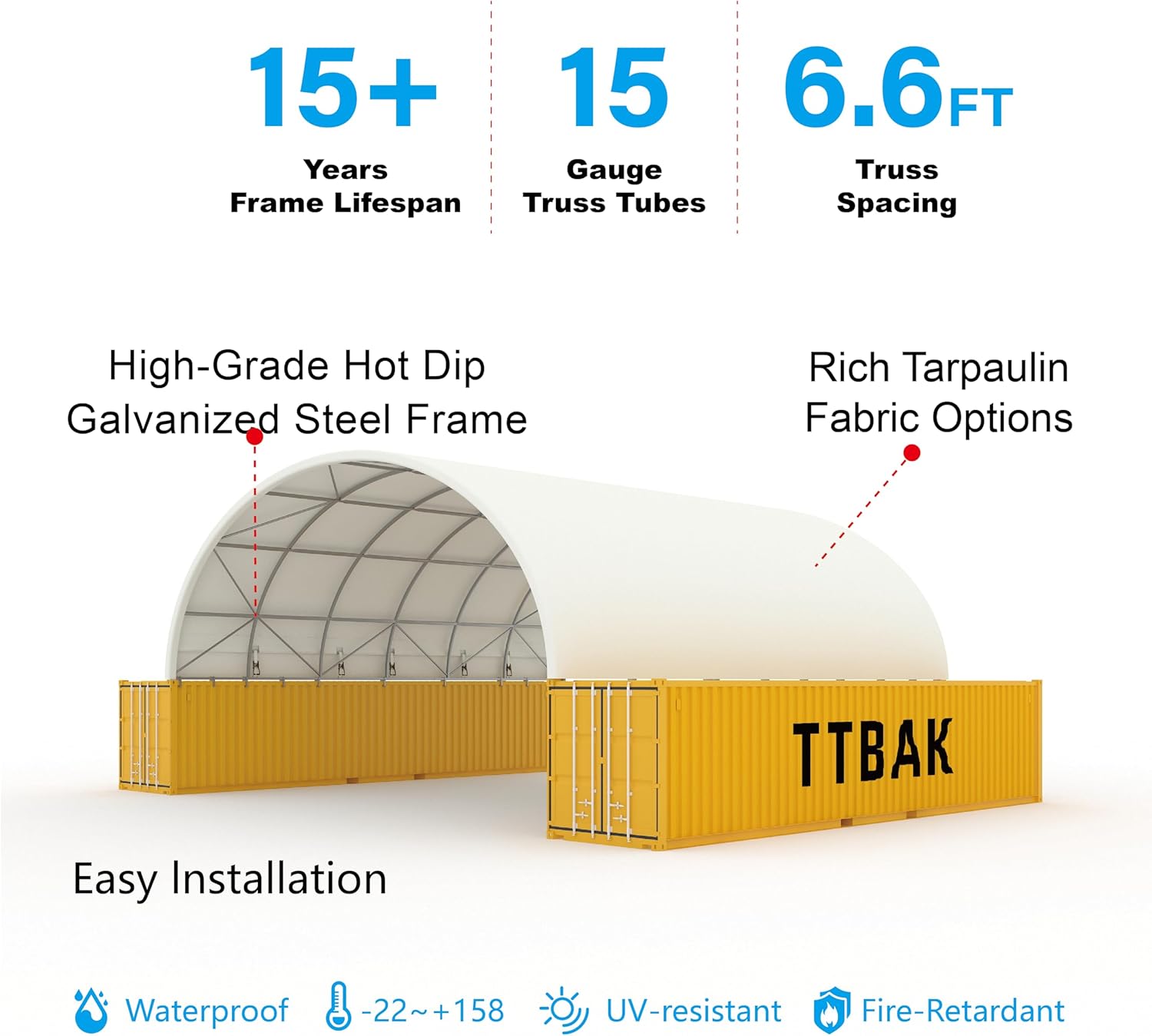 15+
Years
Frame Lifespan

15
Gauge
Truss Tubes

6.6FT
Truss
Spacing

High-Grade Hot Dip Galvanized Steel Frame

Rich Tarpaulin Fabric Options

TTBAK

Easy Installation

Waterproof -22~+158 UV-resistant Fire-Retardant